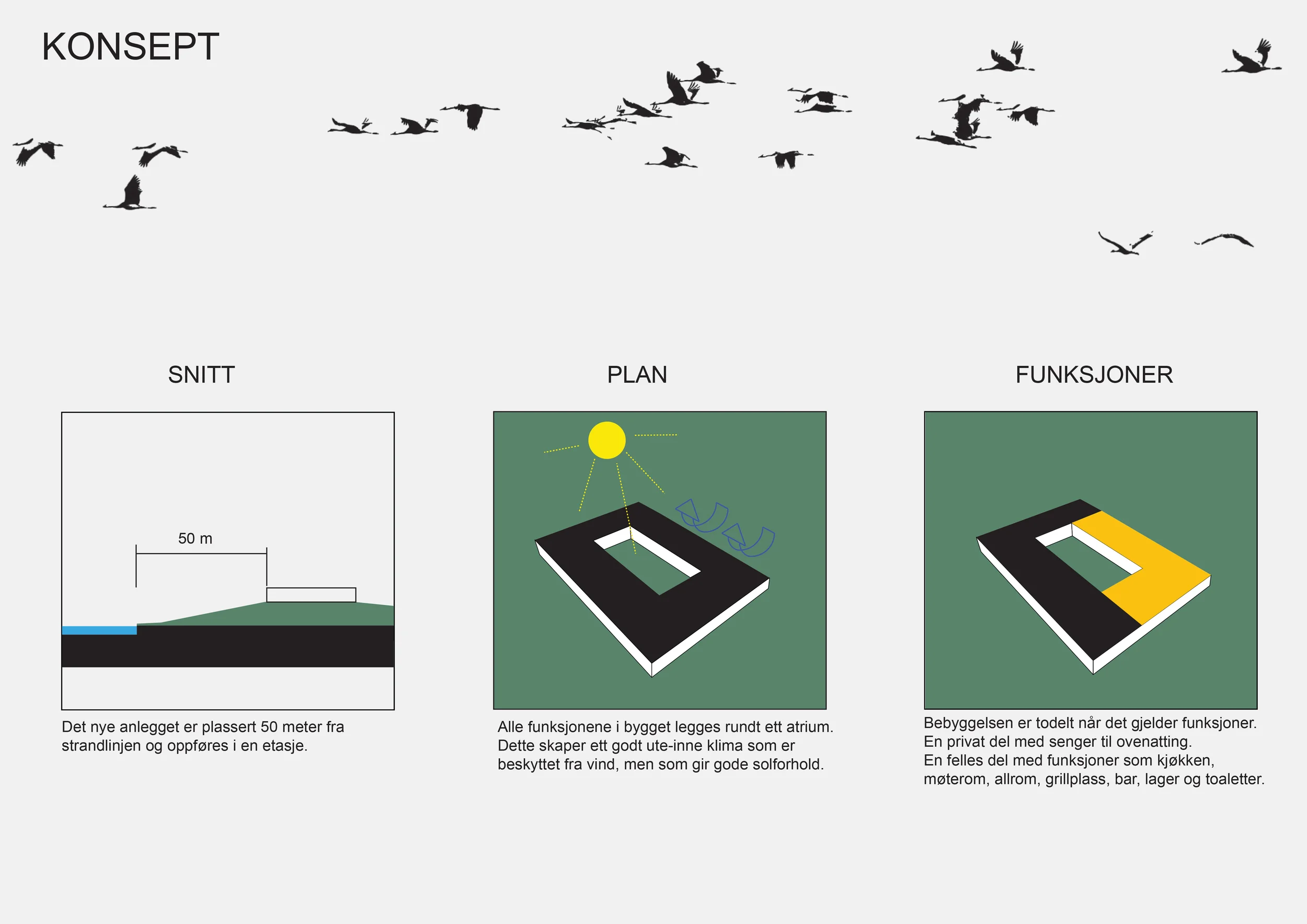 KONSEPT

SNITT

50 m

Det nye anlegget er plassert 50 meter fra strandlinjen og oppføres i en etasje.

PLAN

Alle funksjonene i bygget legges rundt ett atrium. Dette skaper ett godt ute-inne klima som er beskyttet fra vind, men som gir gode solforhold.

FUNKSJONER

Bebyggelsen er todelt når det gjelder funksjoner.
En privat del med senger til ovenatting.
En felles del med funksjoner som kjøkken, møterom, allrom, grillplass, bar, lager og toaletter.